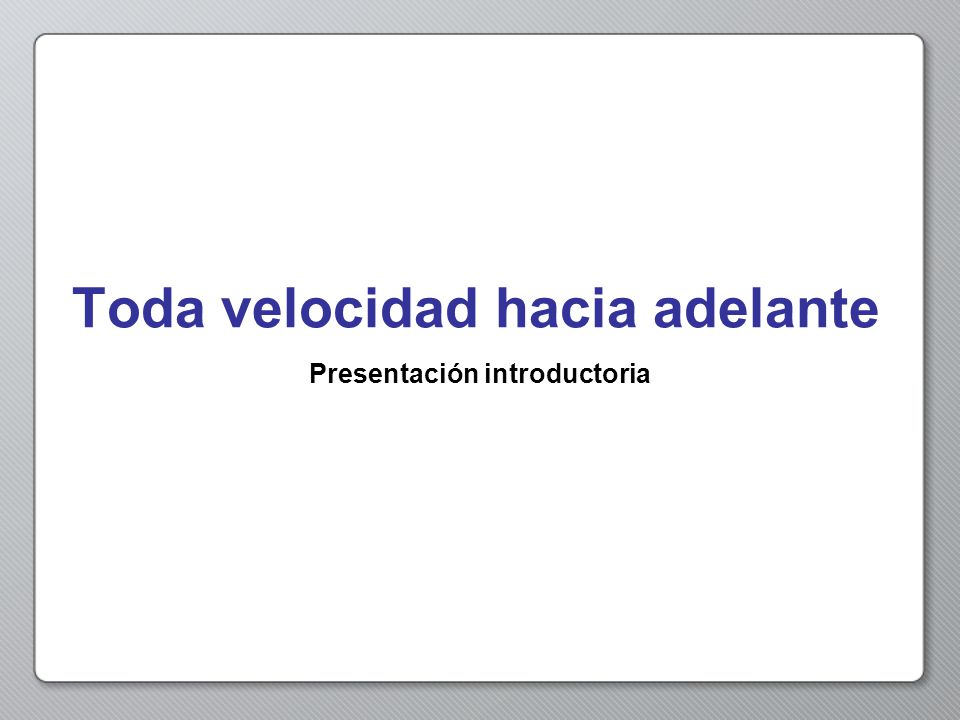 Toda velocidad hacia adelante

Presentación introductoria